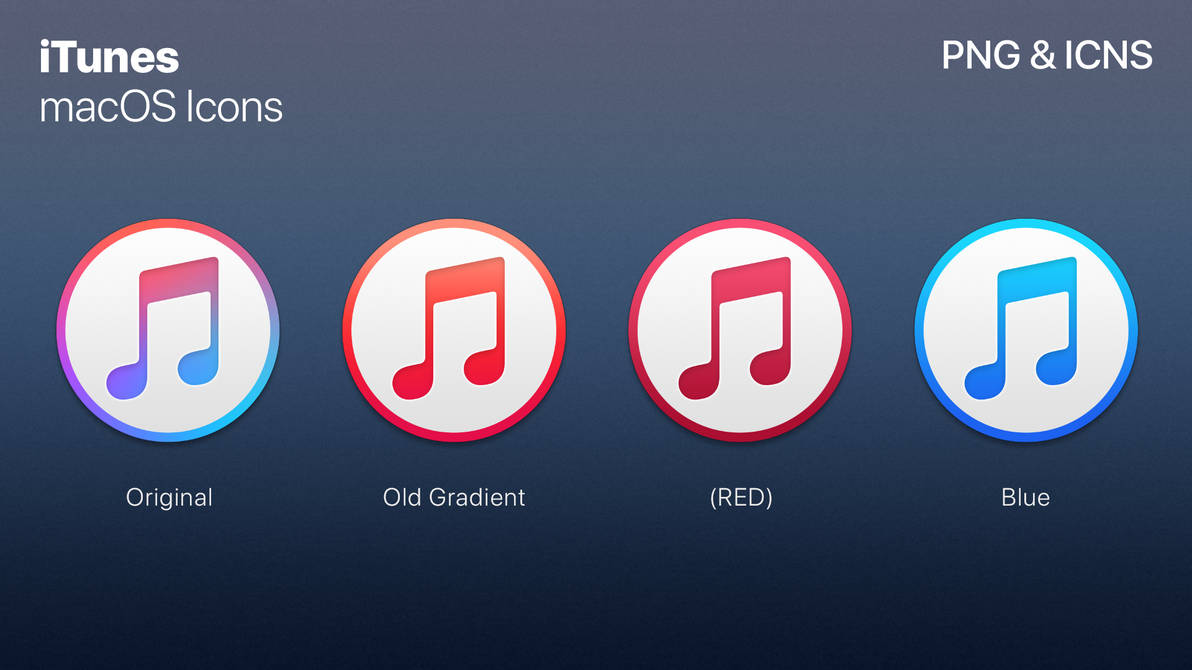 iTunes
macOS Icons

PNG & ICNS

Original

Old Gradient

(RED)

Blue